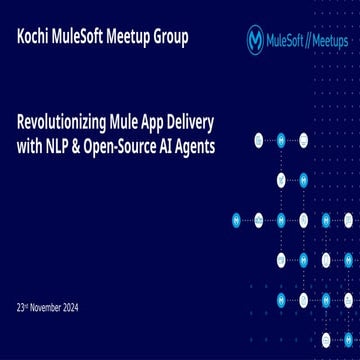 Kochi MuleSoft Meetup Group

MuleSoft // Meetups

Revolutionizing Mule App Delivery with NLP & Open-Source AI Agents

23rd November 2024